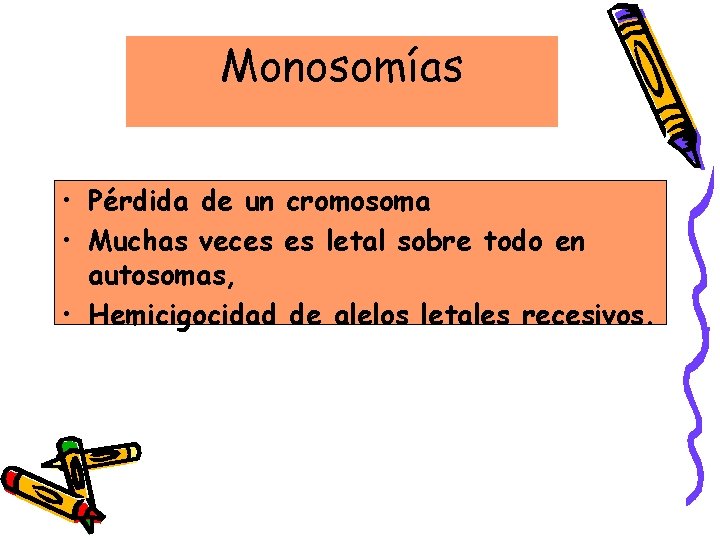 Monosomías

• Pérdida de un cromosoma
• Muchas veces es letal sobre todo en autosomas,
• Hemicigocidad de alelos letales recesivos.